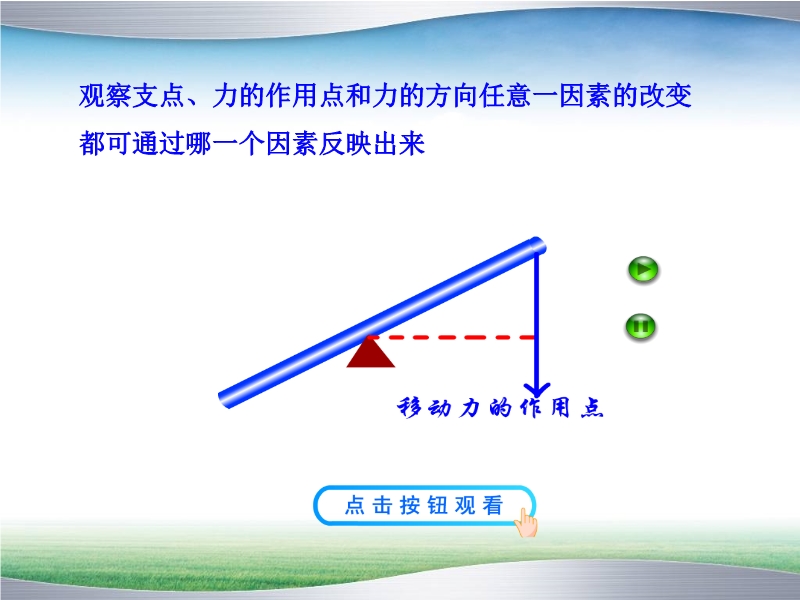 观察支点、力的作用点和力的方向任意一因素的改变都可通过哪一个因素反映出来

移动力的作用点

点击按钮观看